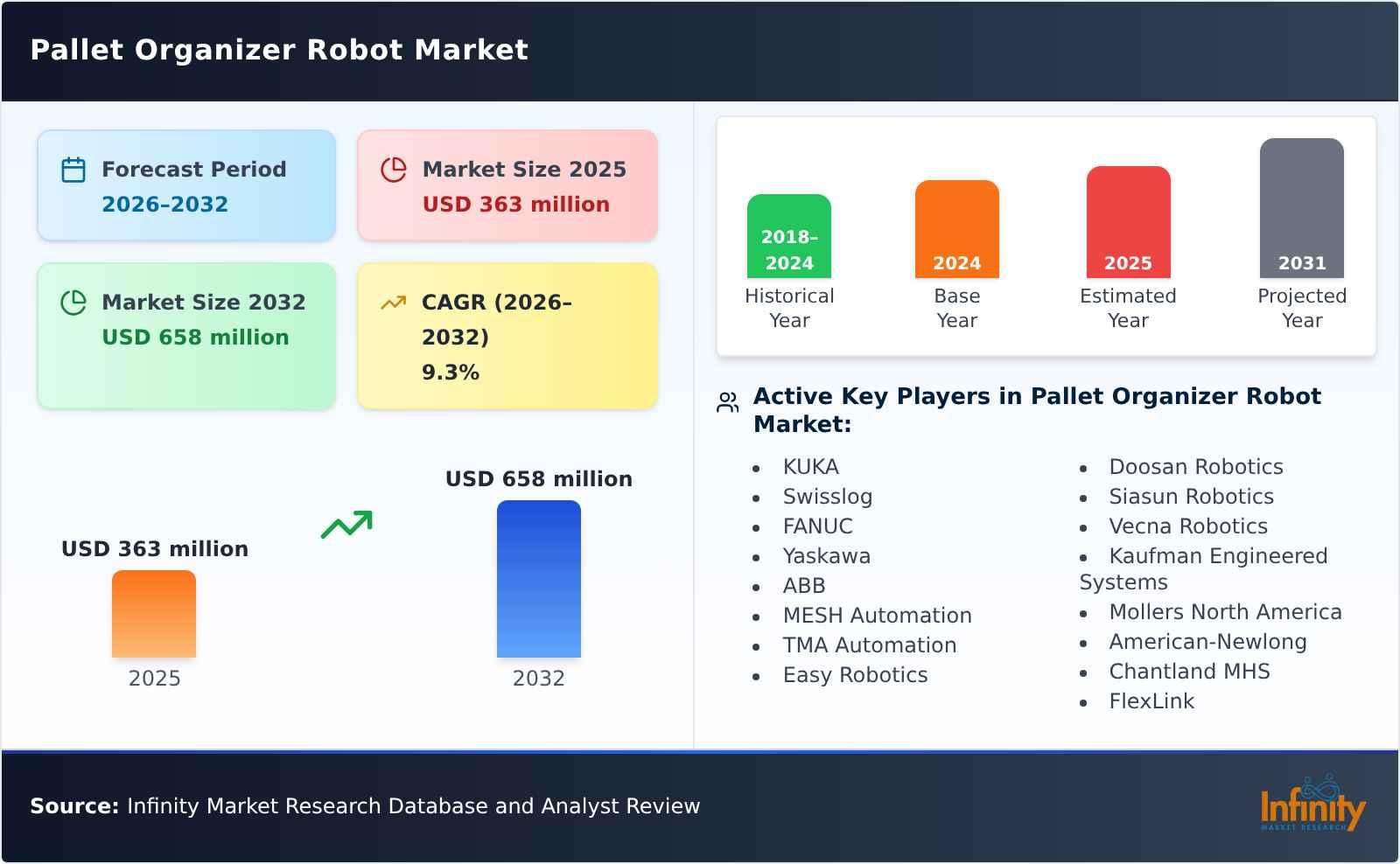 Pallet Organizer Robot Market

Forecast Period
2026–2032

Market Size 2025
USD 363 million

Market Size 2032
USD 658 million

CAGR (2026–2032)
9.3%

USD 363 million
2025

USD 658 million
2032

2018–2024
Historical Year

2024
Base Year

2025
Estimated Year

2031
Projected Year

Active Key Players in Pallet Organizer Robot Market:

- KUKA
- Swisslog
- FANUC
- Yaskawa
- ABB
- MESH Automation
- TMA Automation
- Easy Robotics

- Doosan Robotics
- Siasun Robotics
- Vecna Robotics
- Kaufman Engineered Systems
- Mollers North America
- American-Newlong
- Chantland MHS
- FlexLink

Source: Infinity Market Research Database and Analyst Review

Infinity
MARKET RESEARCH